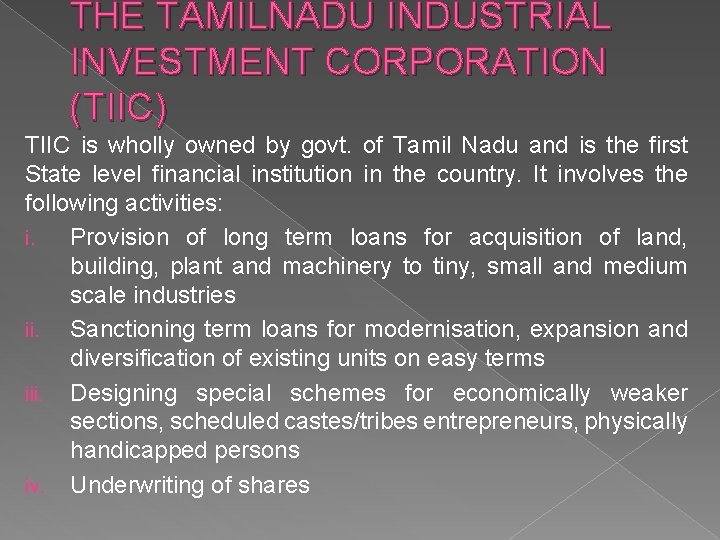 THE TAMILNADU INDUSTRIAL INVESTMENT CORPORATION (TIIC)

TIIC is wholly owned by govt. of Tamil Nadu and is the first State level financial institution in the country. It involves the following activities:

i. Provision of long term loans for acquisition of land, building, plant and machinery to tiny, small and medium scale industries

ii. Sanctioning term loans for modernisation, expansion and diversification of existing units on easy terms

iii. Designing special schemes for economically weaker sections, scheduled castes/tribes entrepreneurs, physically handicapped persons

iv. Underwriting of shares